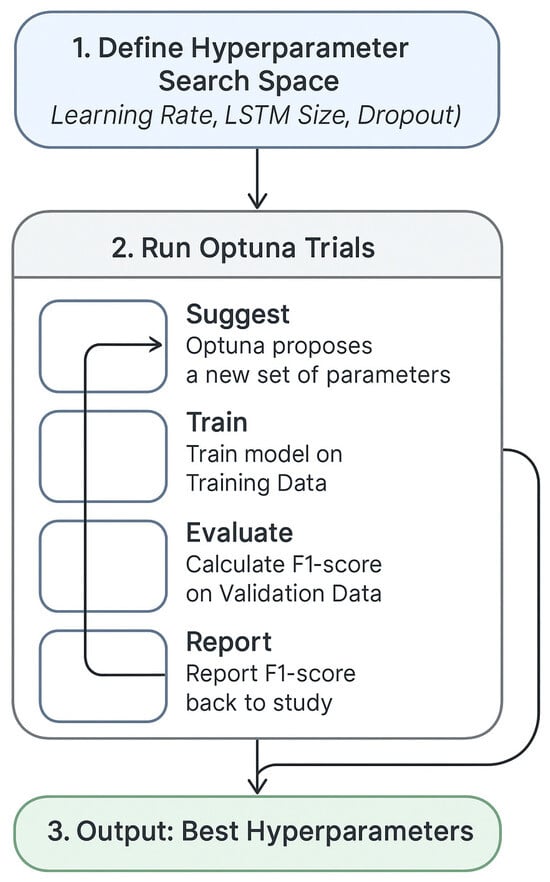 1. Define Hyperparameter Search Space
Learning Rate, LSTM Size, Dropout)

2. Run Optuna Trials

Suggest
Optuna proposes a new set of parameters

Train
Train model on Training Data

Evaluate
Calculate F1-score on Validation Data

Report
Report F1-score back to study

3. Output: Best Hyperparameters